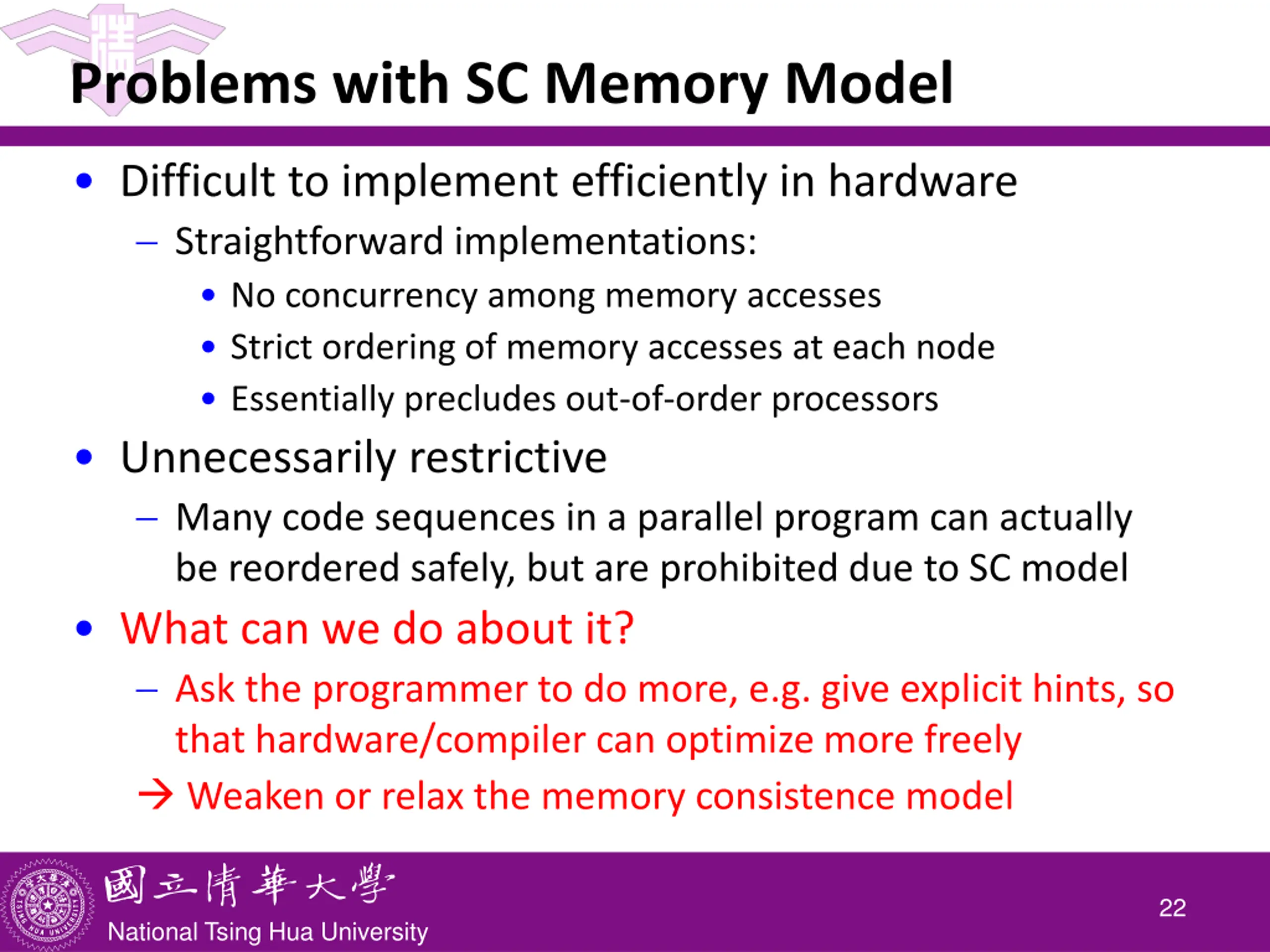 Problems with SC Memory Model

• Difficult to implement efficiently in hardware
– Straightforward implementations:
• No concurrency among memory accesses
• Strict ordering of memory accesses at each node
• Essentially precludes out-of-order processors
• Unnecessarily restrictive
– Many code sequences in a parallel program can actually be reordered safely, but are prohibited due to SC model
• What can we do about it?
– Ask the programmer to do more, e.g. give explicit hints, so that hardware/compiler can optimize more freely
→ Weaken or relax the memory consistence model

國立清華大學
National Tsing Hua University
22